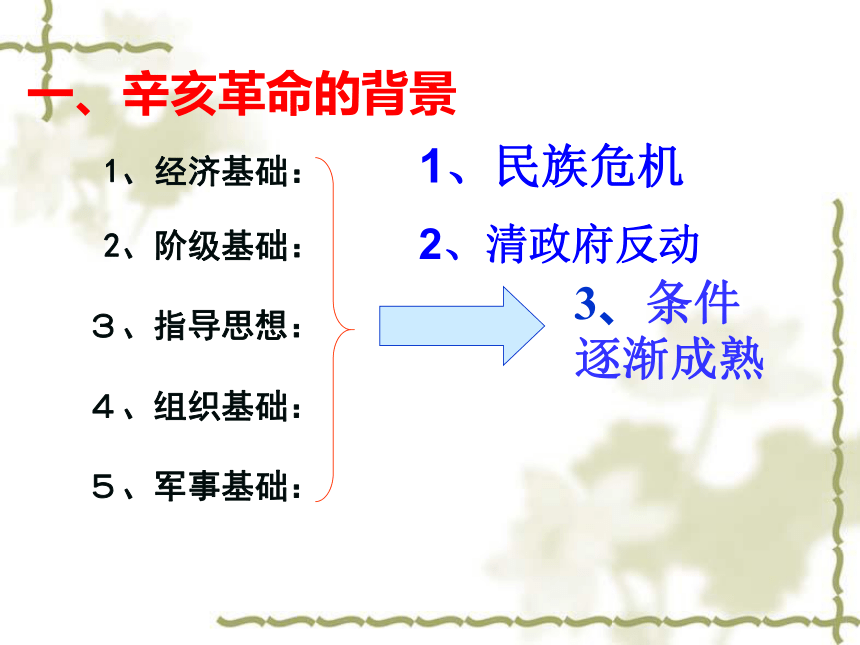 一、辛亥革命的背景

1、经济基础：

2、阶级基础：

３、指导思想：

４、组织基础：

５、军事基础：

1、民族危机

2、清政府反动

3、条件逐渐成熟